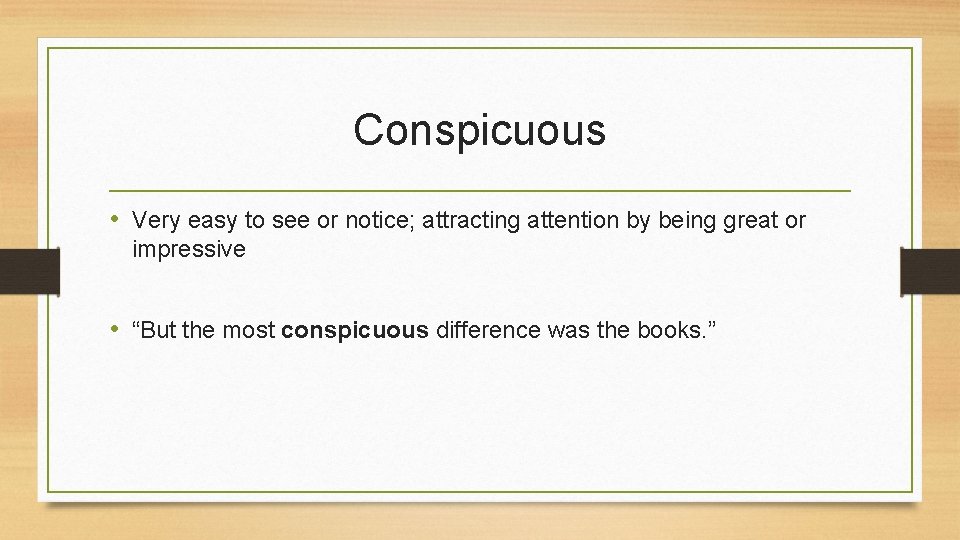 Conspicuous

• Very easy to see or notice; attracting attention by being great or impressive

• “But the most conspicuous difference was the books.”